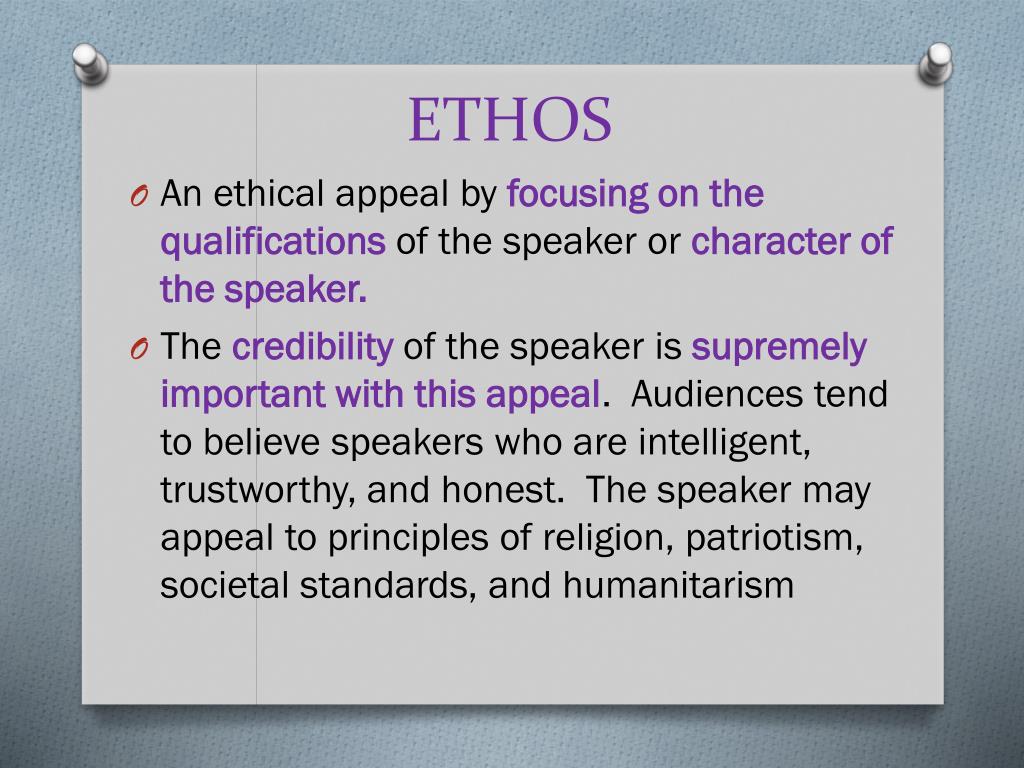 ETHOS

O An ethical appeal by focusing on the qualifications of the speaker or character of the speaker.

O The credibility of the speaker is supremely important with this appeal. Audiences tend to believe speakers who are intelligent, trustworthy, and honest. The speaker may appeal to principles of religion, patriotism, societal standards, and humanitarism